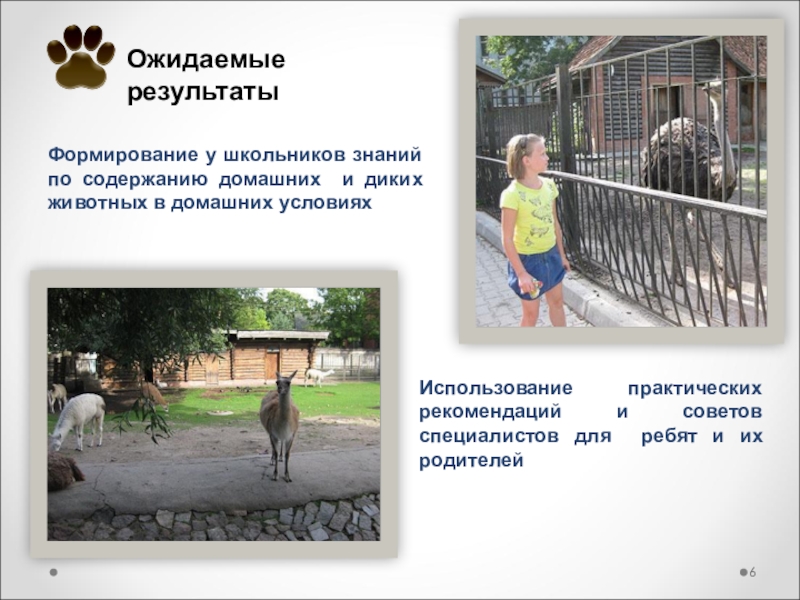 Ожидаемые результаты

Формирование у школьников знаний по содержанию домашних и диких животных в домашних условиях

Использование практических рекомендаций и советов специалистов для ребят и их родителей

6